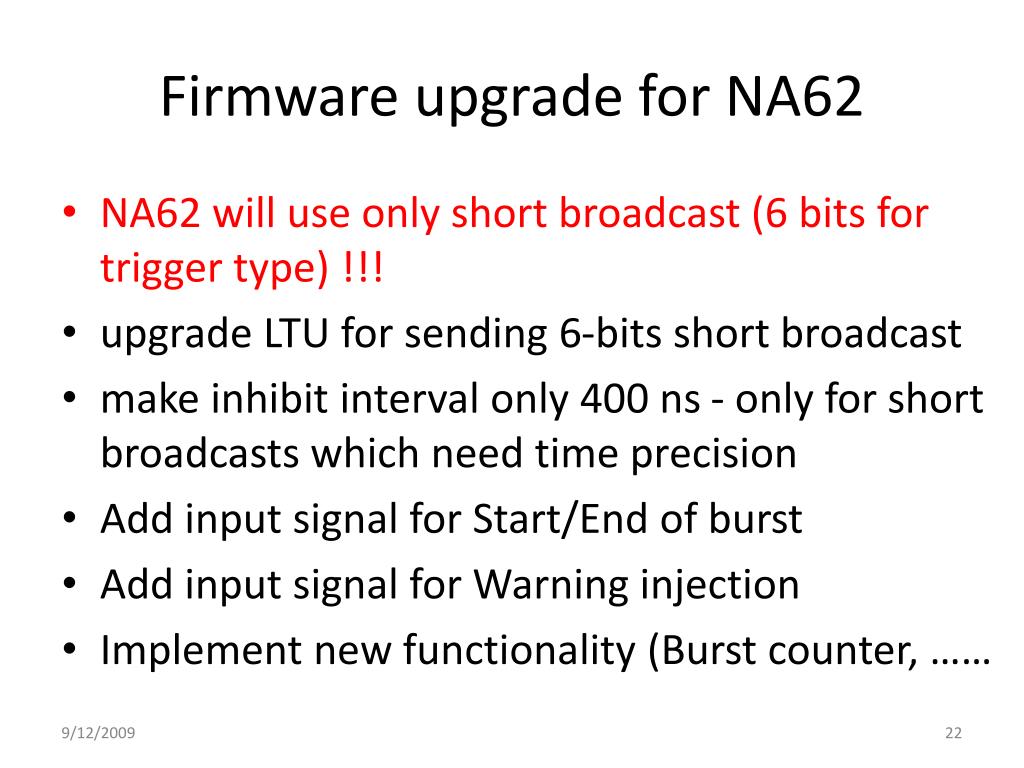 Firmware upgrade for NA62

• NA62 will use only short broadcast (6 bits for trigger type) !!!
• upgrade LTU for sending 6-bits short broadcast
• make inhibit interval only 400 ns - only for short broadcasts which need time precision
• Add input signal for Start/End of burst
• Add input signal for Warning injection
• Implement new functionality (Burst counter, ……

9/12/2009

22